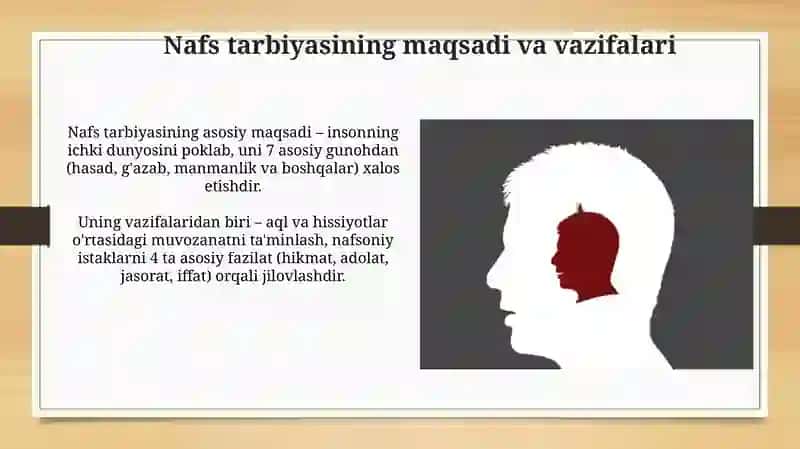 Nafs tarbiyasining maqsadi va vazifalari

Nafs tarbiyasining asosiy maqsadi – insonning ichki dunyosini poklab, uni 7 asosiy gunohdan (hasad, g'azab, manmanlik va boshqalar) xalos etishdir.

Uning vazifalaridan biri – aql va hissiyotlar o'rtasidagi muvozanatni ta'minlash, nafsoniy istaklarni 4 ta asosiy fazilat (hikmat, adolat, jasorat, iffat) orqali jilovlashdir.